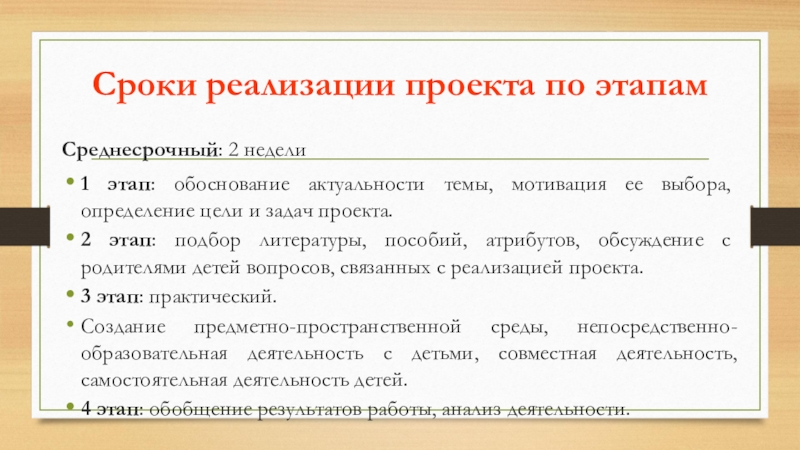 Сроки реализации проекта по этапам

Среднесрочный: 2 недели

• 1 этап: обоснование актуальности темы, мотивация ее выбора, определение цели и задач проекта.

• 2 этап: подбор литературы, пособий, атрибутов, обсуждение с родителями детей вопросов, связанных с реализацией проекта.

• 3 этап: практический.

• Создание предметно-пространственной среды, непосредственно-образовательная деятельность с детьми, совместная деятельность, самостоятельная деятельность детей.

• 4 этап: обобщение результатов работы, анализ деятельности.